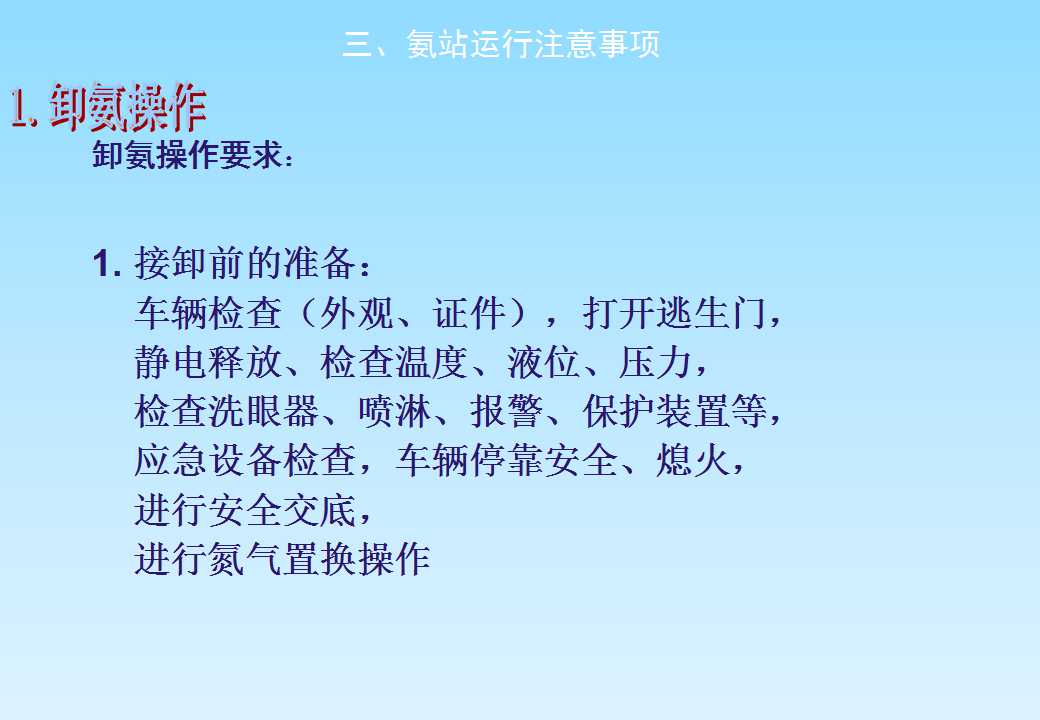 三、氨站运行注意事项

1. 卸氨操作

卸氨操作要求：

1. 接卸前的准备：
车辆检查（外观、证件），打开逃生门，
静电释放、检查温度、液位、压力，
检查洗眼器、喷淋、报警、保护装置等，
应急设备检查，车辆停靠安全、熄火，
进行安全交底，
进行氮气置换操作